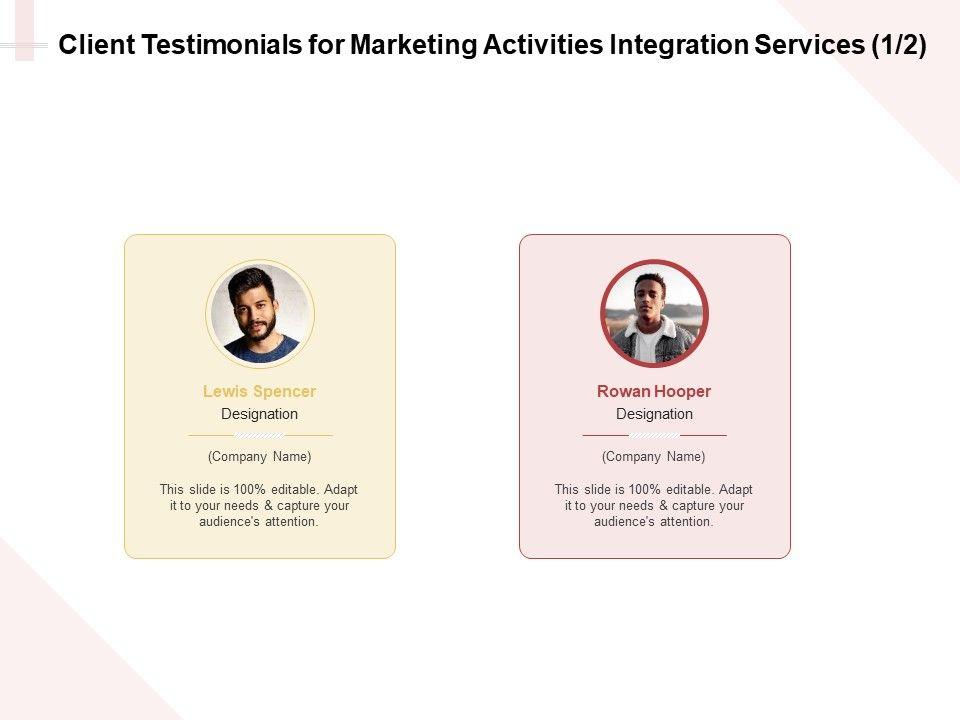 Client Testimonials for Marketing Activities Integration Services (1/2)

Lewis Spencer
Designation

(Company Name)

This slide is 100% editable. Adapt it to your needs & capture your audience's attention.

Rowan Hooper
Designation

(Company Name)

This slide is 100% editable. Adapt it to your needs & capture your audience's attention.